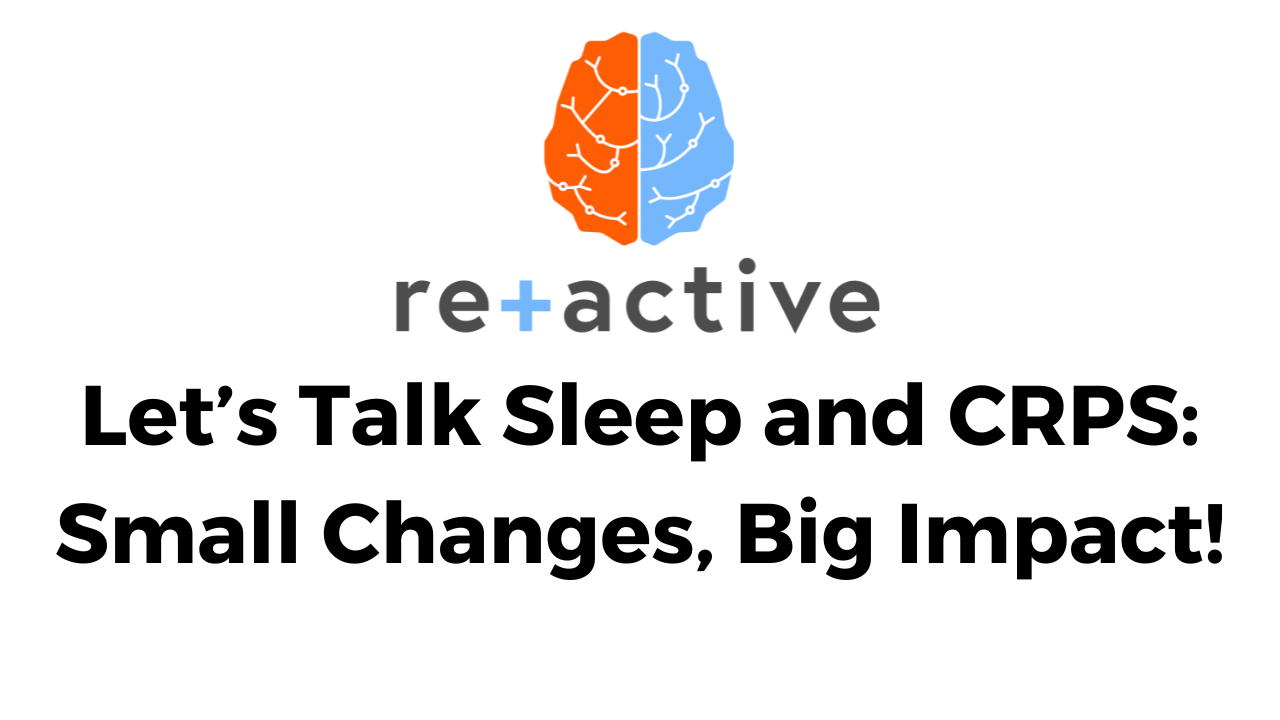 re+active

Let’s Talk Sleep and CRPS: Small Changes, Big Impact!